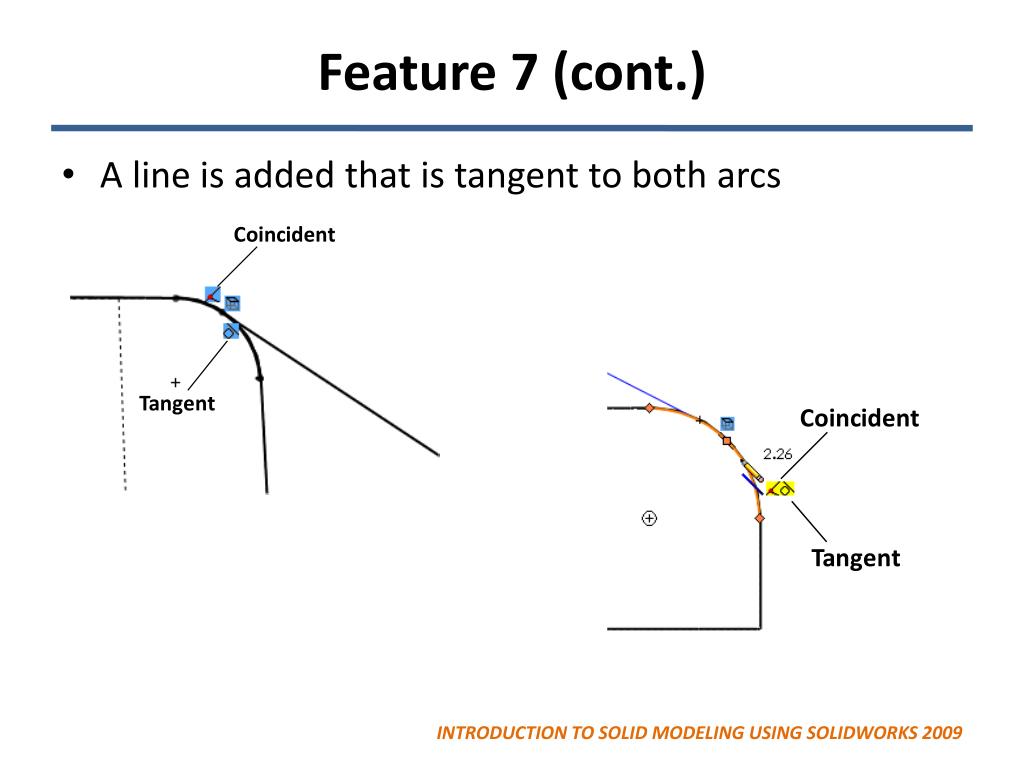 Feature 7 (cont.)

• A line is added that is tangent to both arcs

Coincident

Tangent

Coincident

2.26

Tangent

INTRODUCTION TO SOLID MODELING USING SOLIDWORKS 2009